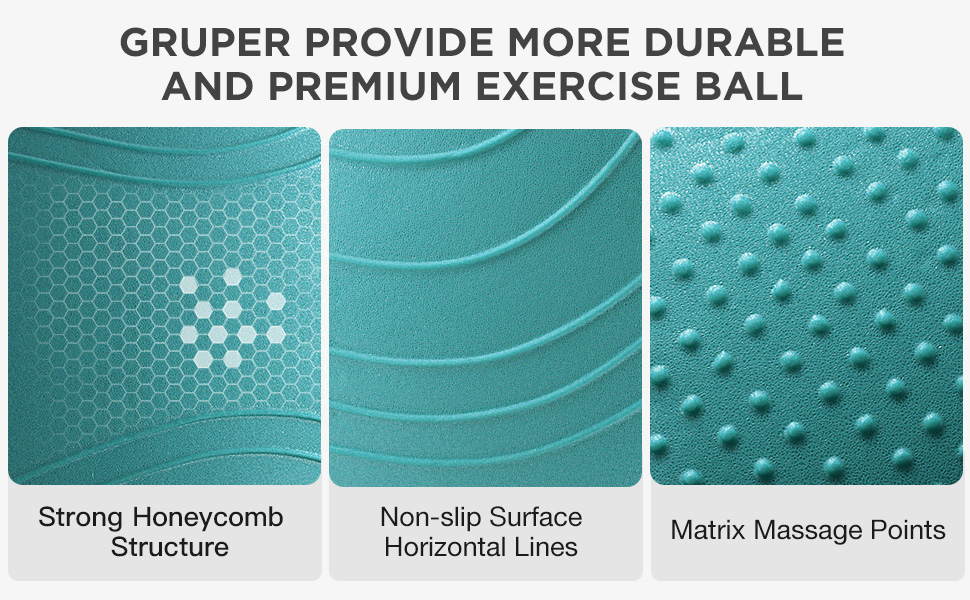 GRUPER PROVIDE MORE DURABLE AND PREMIUM EXERCISE BALL

Strong Honeycomb Structure

Non-slip Surface Horizontal Lines

Matrix Massage Points